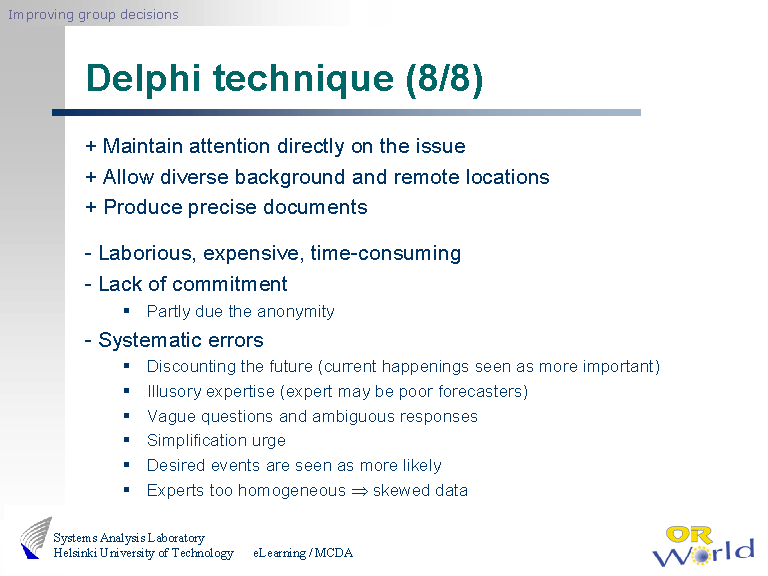 Improving group decisions

Delphi technique (8/8)

+ Maintain attention directly on the issue
+ Allow diverse background and remote locations
+ Produce precise documents

- Laborious, expensive, time-consuming
- Lack of commitment
  ▪ Partly due the anonymity
- Systematic errors
  ▪ Discounting the future (current happenings seen as more important)
  ▪ Illusory expertise (expert may be poor forecasters)
  ▪ Vague questions and ambiguous responses
  ▪ Simplification urge
  ▪ Desired events are seen as more likely
  ▪ Experts too homogeneous $\Rightarrow$ skewed data

Systems Analysis Laboratory
Helsinki University of Technology eLearning / MCDA

OR World